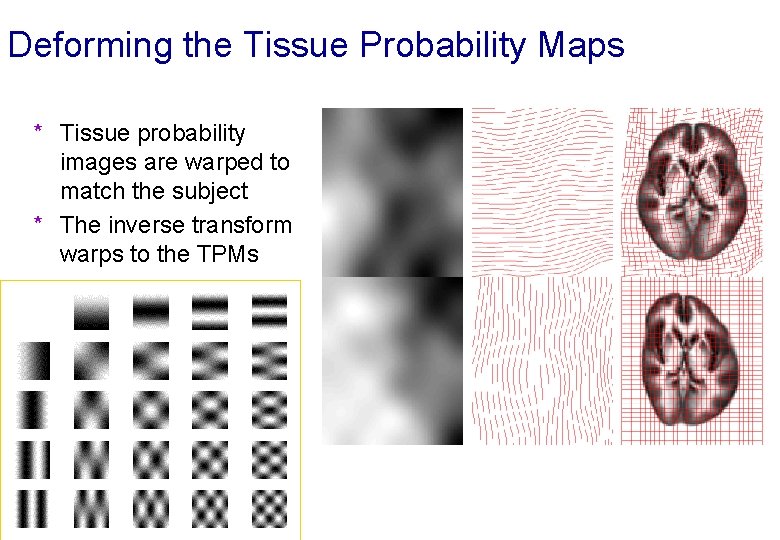 Deforming the Tissue Probability Maps

* Tissue probability images are warped to match the subject
* The inverse transform warps to the TPMs